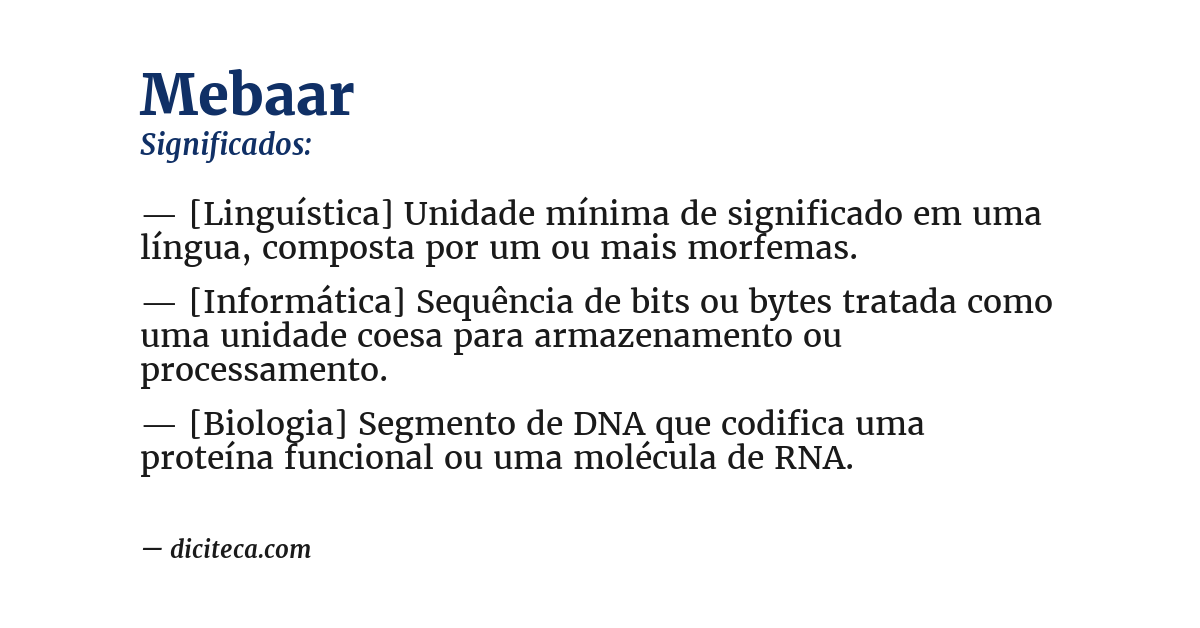 Mebaar
Significados:

— [Linguística] Unidade mínima de significado em uma língua, composta por um ou mais morfemas.

— [Informática] Sequência de bits ou bytes tratada como uma unidade coesa para armazenamento ou processamento.

— [Biologia] Segmento de DNA que codifica uma proteína funcional ou uma molécula de RNA.

— diciteca.com